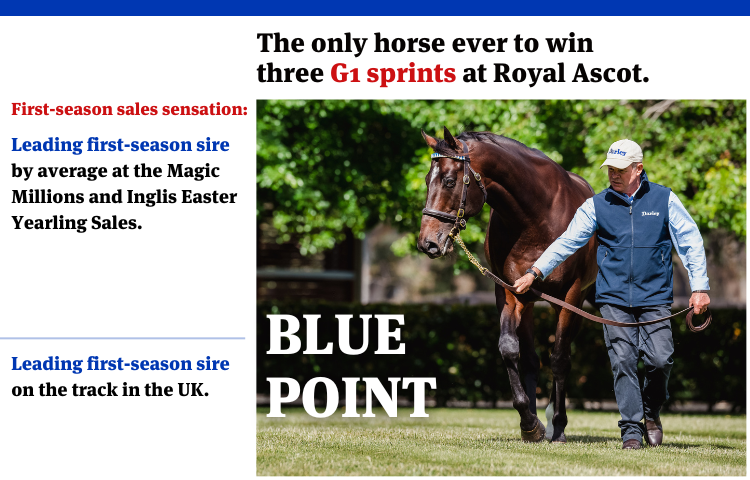 The only horse ever to win three G1 sprints at Royal Ascot.

First-season sales sensation:

Leading first-season sire by average at the Magic Millions and Inglis Easter Yearling Sales.

Leading first-season sire on the track in the UK.

Darley

Darley

BLUE POINT